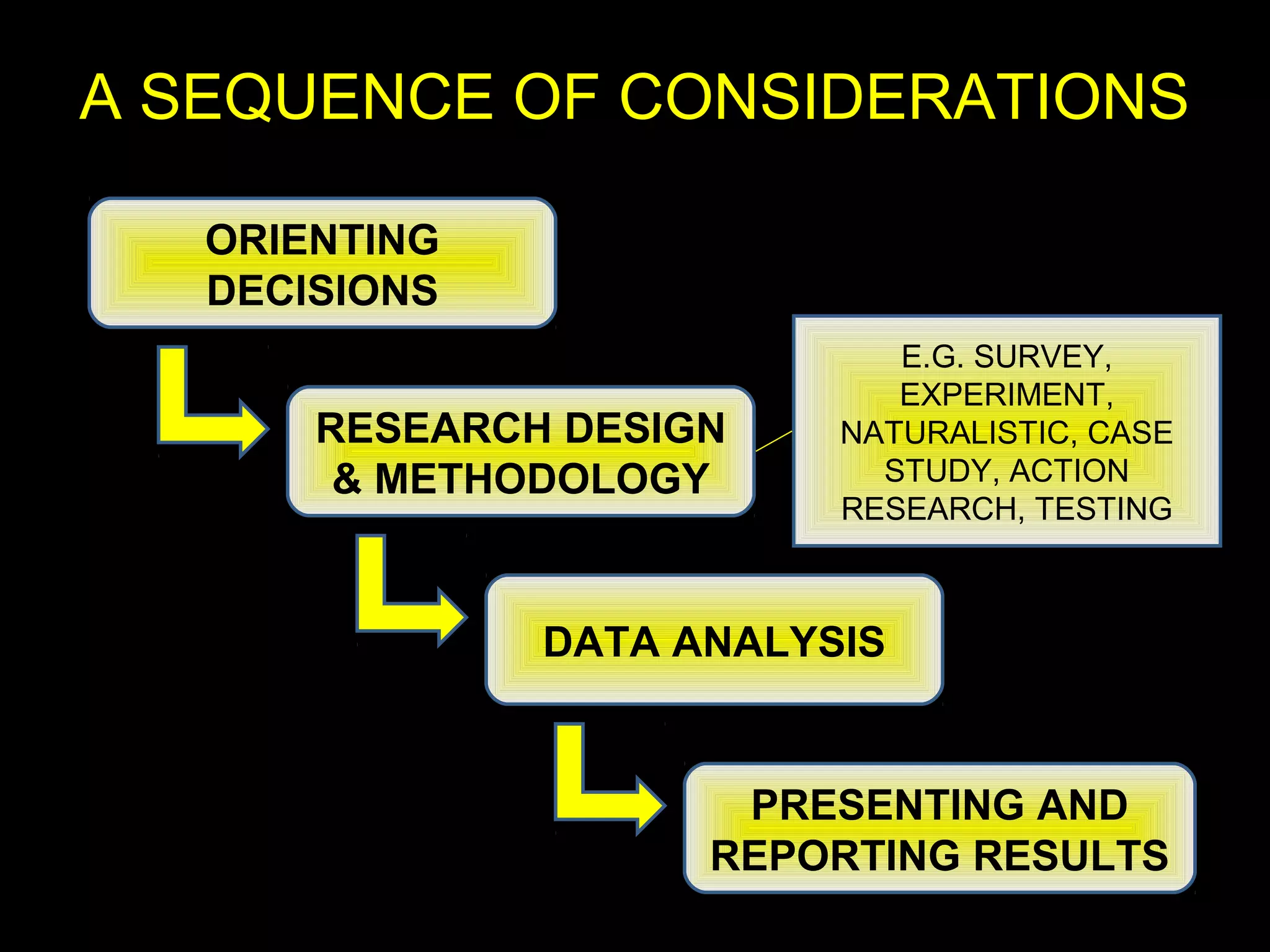 A SEQUENCE OF CONSIDERATIONS

ORIENTING DECISIONS

RESEARCH DESIGN & METHODOLOGY

E.G. SURVEY, EXPERIMENT, NATURALISTIC, CASE STUDY, ACTION RESEARCH, TESTING

DATA ANALYSIS

PRESENTING AND REPORTING RESULTS